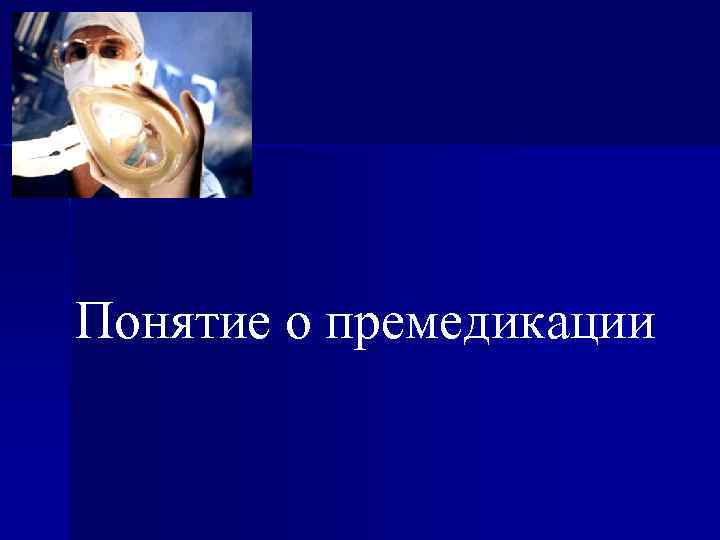 Понятие о премедикации